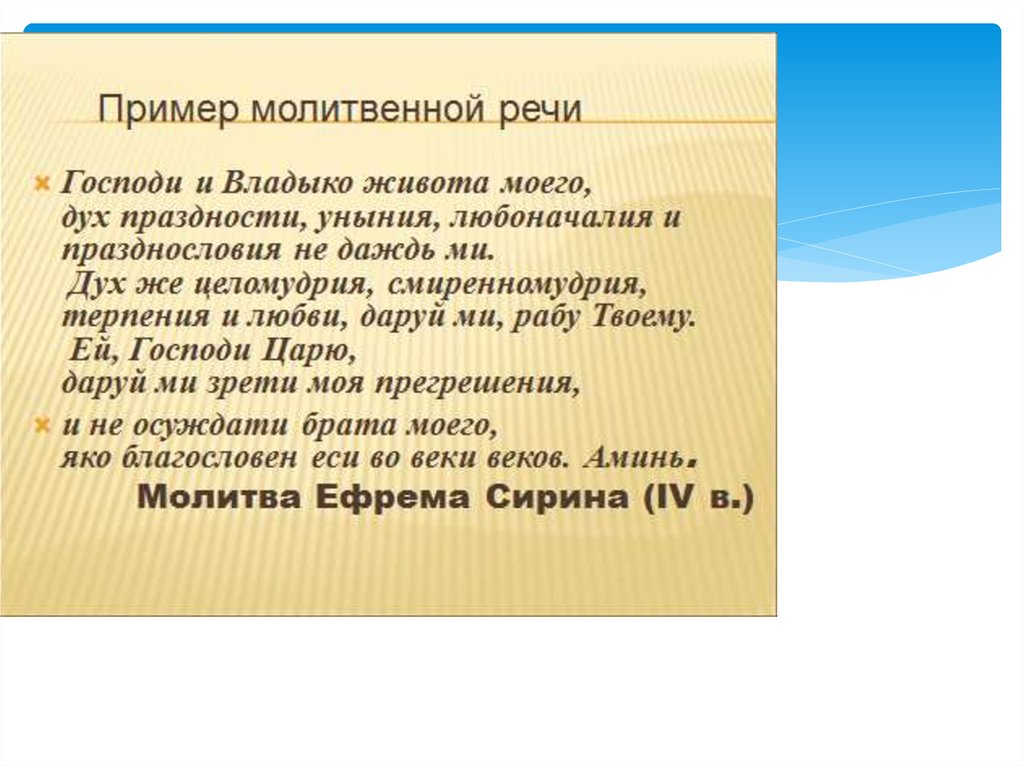 Пример молитвенной речи

Господи и Владыко живота моего,
дух праздности, уныния, любоначалия и празднословия не даждь ми.
Дух же целомудрия, смиренномудрия, терпения и любви, даруй ми, рабу Твоему.
Ей, Господи Царю,
даруй ми зрети моя прегрешения,

и не осуждати брата моего,
яко благословен еси во веки веков. Аминь.
Молитва Ефрема Сирина (IV в.)